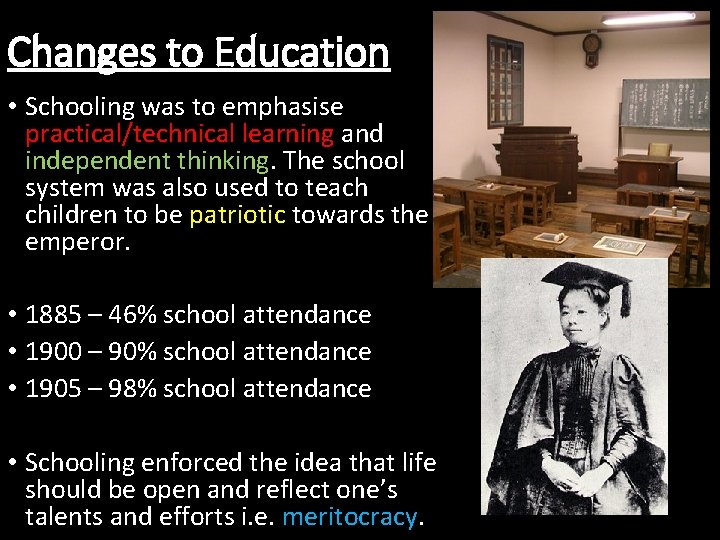 Changes to Education

• Schooling was to emphasise practical/technical learning and independent thinking. The school system was also used to teach children to be patriotic towards the emperor.

• 1885 – 46% school attendance
• 1900 – 90% school attendance
• 1905 – 98% school attendance

• Schooling enforced the idea that life should be open and reflect one's talents and efforts i.e. meritocracy.